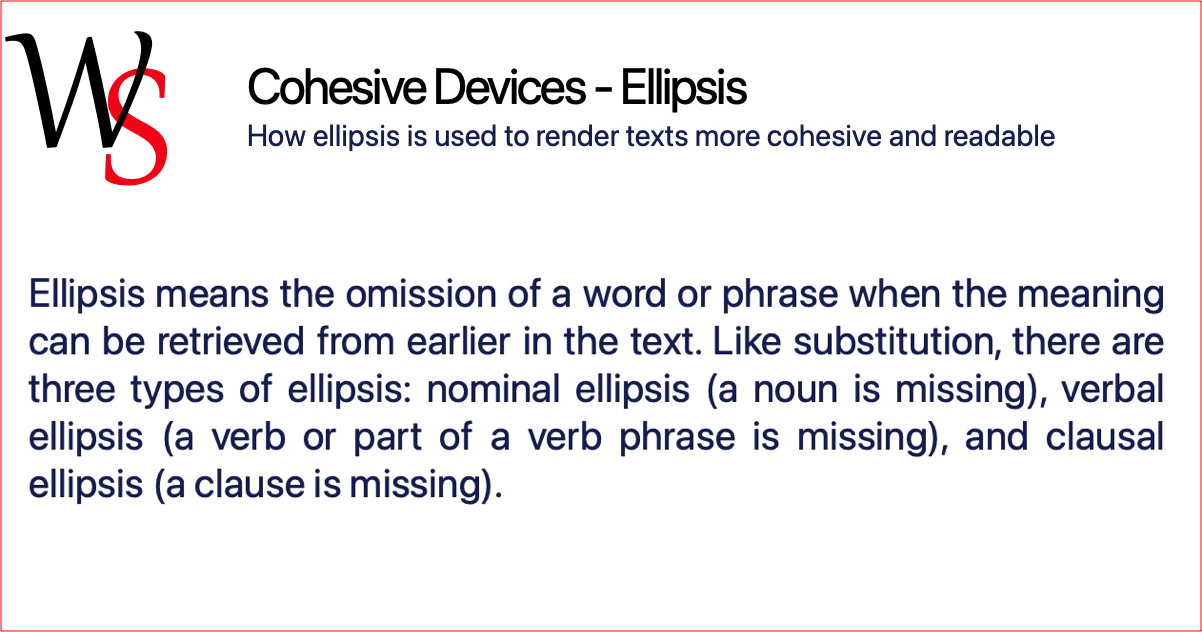 WS

Cohesive Devices - Ellipsis

How ellipsis is used to render texts more cohesive and readable

Ellipsis means the omission of a word or phrase when the meaning can be retrieved from earlier in the text. Like substitution, there are three types of ellipsis: nominal ellipsis (a noun is missing), verbal ellipsis (a verb or part of a verb phrase is missing), and clausal ellipsis (a clause is missing).